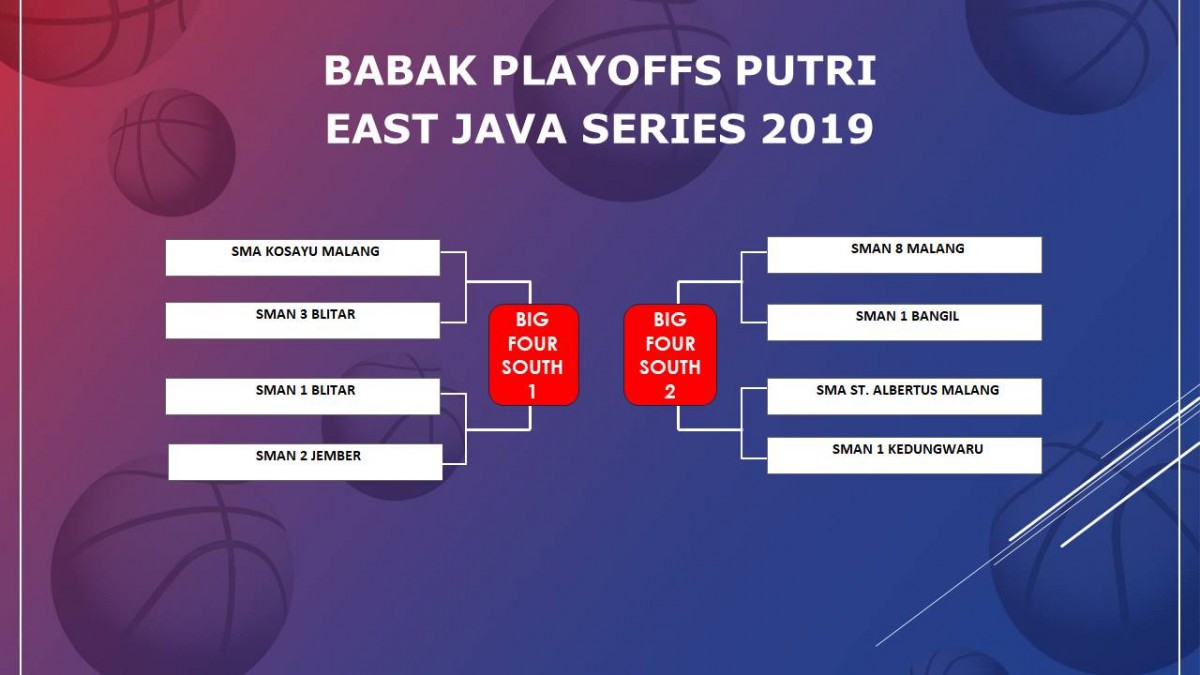 BABAK PLAYOFFS PUTRI
EAST JAVA SERIES 2019

SMA KOSAYU MALANG

SMAN 3 BLITAR

SMAN 1 BLITAR

SMAN 2 JEMBER

BIG FOUR SOUTH 1

BIG FOUR SOUTH 2

SMAN 8 MALANG

SMAN 1 BANGIL

SMA ST. ALBERTUS MALANG

SMAN 1 KEDUNGWARU